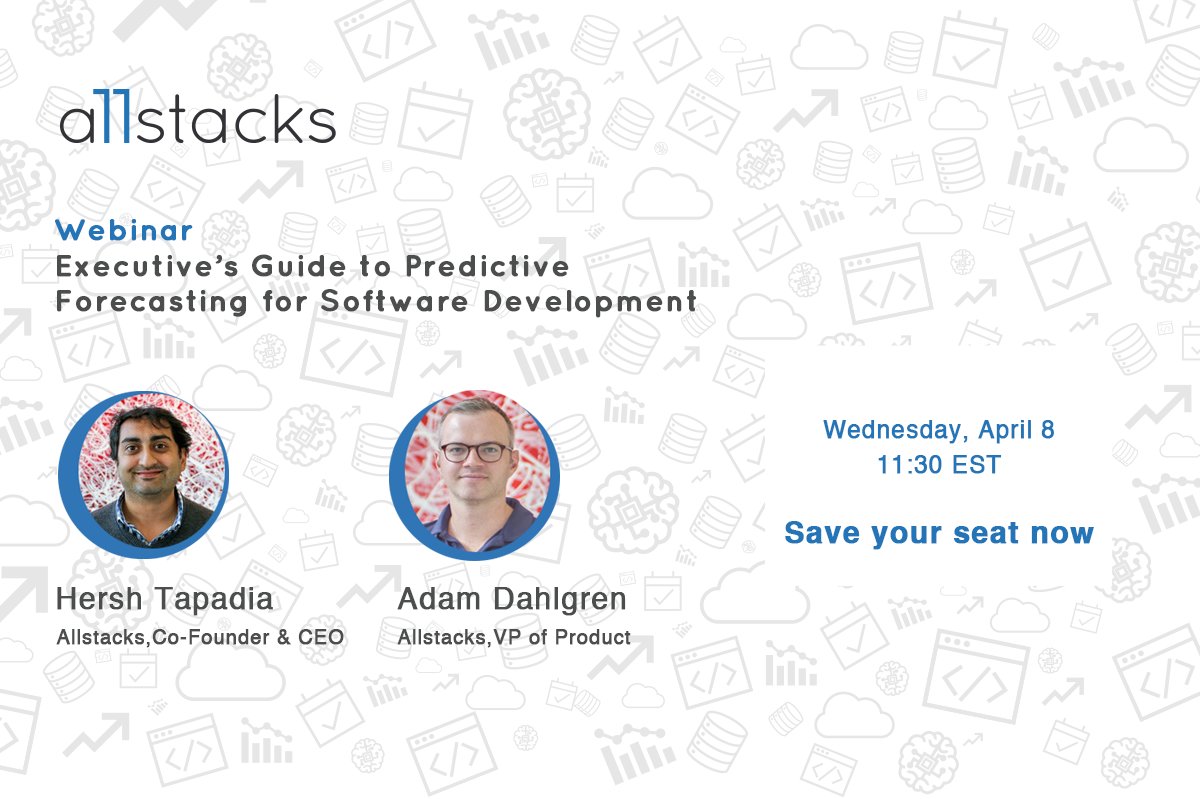 allstacks

Webinar
Executive's Guide to Predictive Forecasting for Software Development

Hersh Tapadia
Allstacks,Co-Founder & CEO

Adam Dahlgren
Allstacks,VP of Product

Wednesday, April 8
11:30 EST

Save your seat now